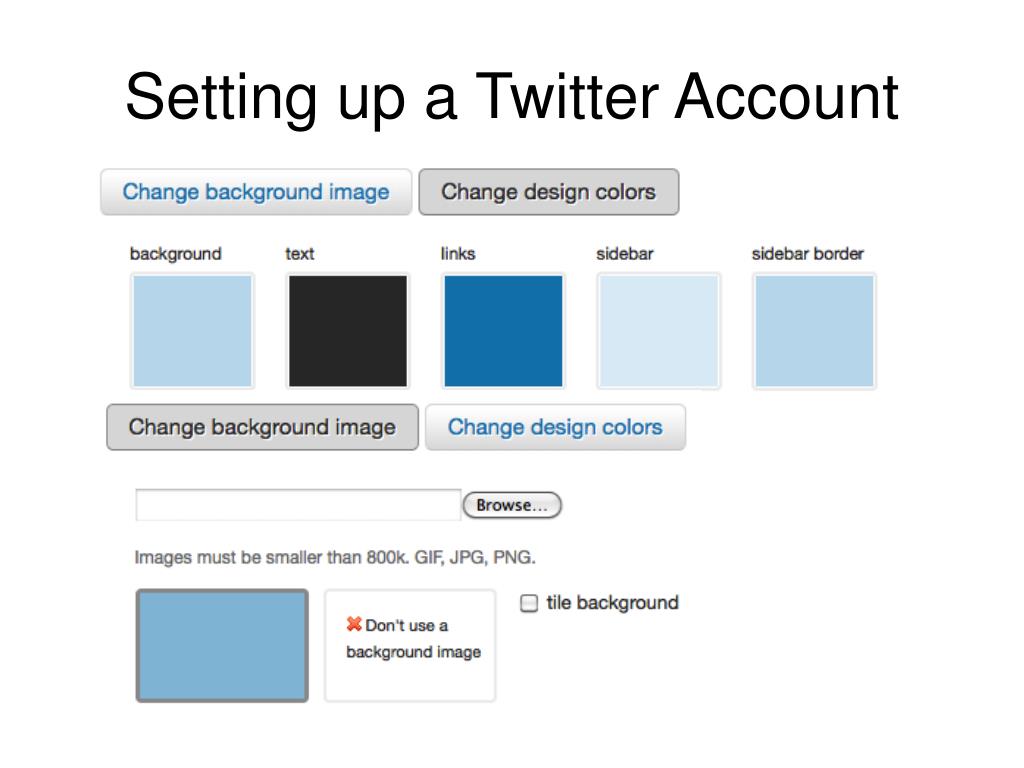 Setting up a Twitter Account

Change background image

Change design colors

background

text

links

sidebar

sidebar border

Change background image

Change design colors

Browse...

Images must be smaller than 800k. GIF, JPG, PNG.

Don't use a background image

tile background